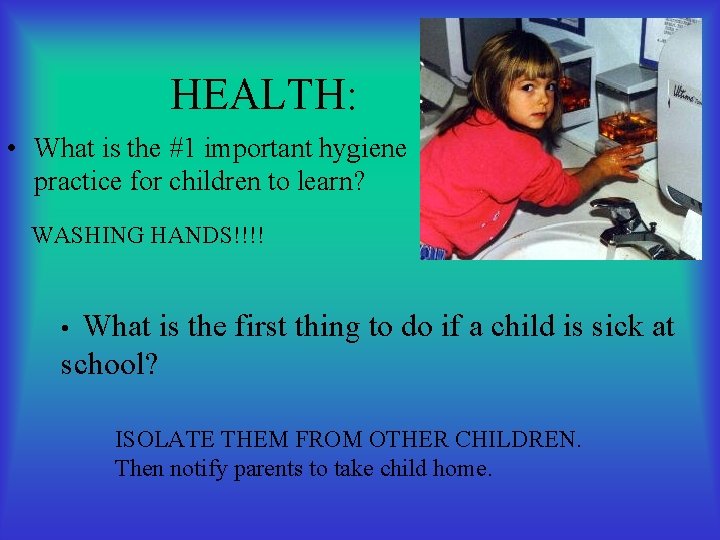 HEALTH:

• What is the #1 important hygiene practice for children to learn?

WASHING HANDS!!!!

• What is the first thing to do if a child is sick at school?

ISOLATE THEM FROM OTHER CHILDREN.
Then notify parents to take child home.